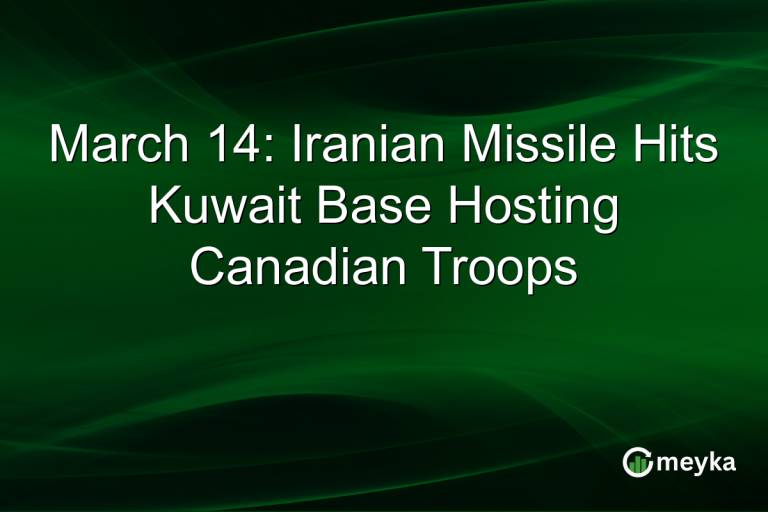 March 14: Iranian Missile Hits Kuwait Base Hosting Canadian Troops

meyka